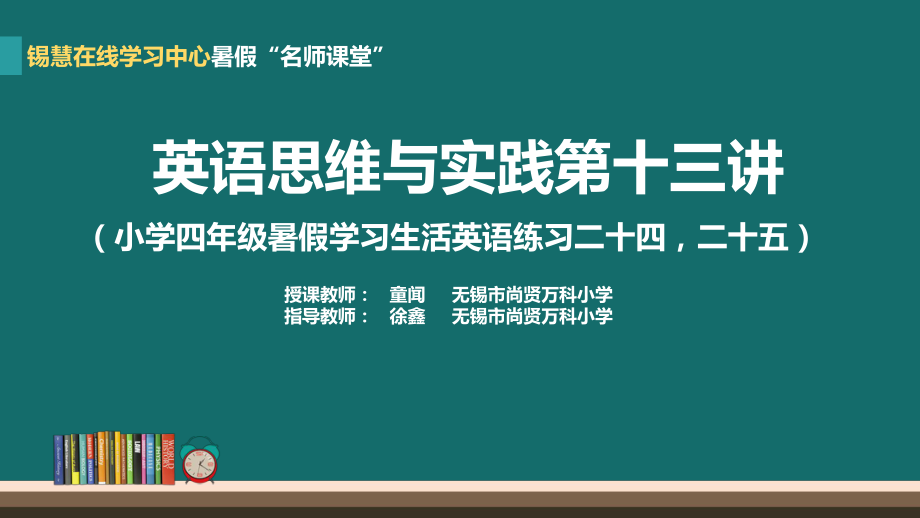 锡慧在线学习中心暑假“名师课堂”

英语思维与实践第十三讲

（小学四年级暑假学习生活英语练习二十四，二十五）

授课教师： 童闻 无锡市尚贤万科小学
指导教师： 徐鑫 无锡市尚贤万科小学